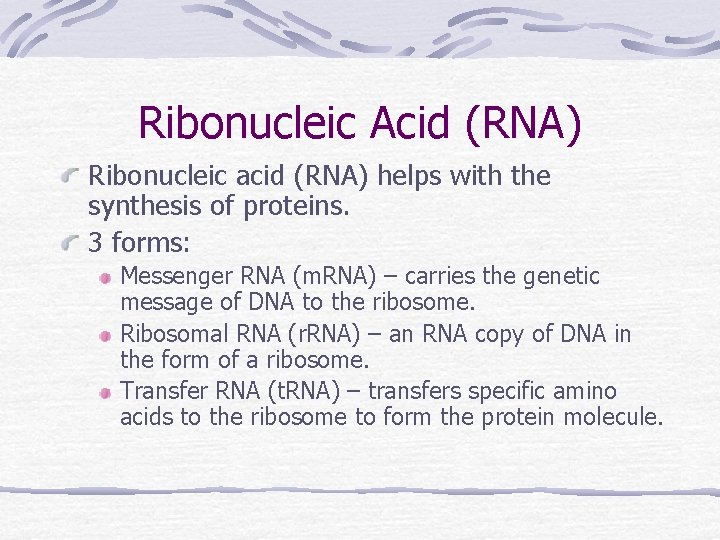 Ribonucleic Acid (RNA)

Ribonucleic acid (RNA) helps with the synthesis of proteins.

3 forms:

Messenger RNA (mRNA) – carries the genetic message of DNA to the ribosome.

Ribosomal RNA (rRNA) – an RNA copy of DNA in the form of a ribosome.

Transfer RNA (tRNA) – transfers specific amino acids to the ribosome to form the protein molecule.